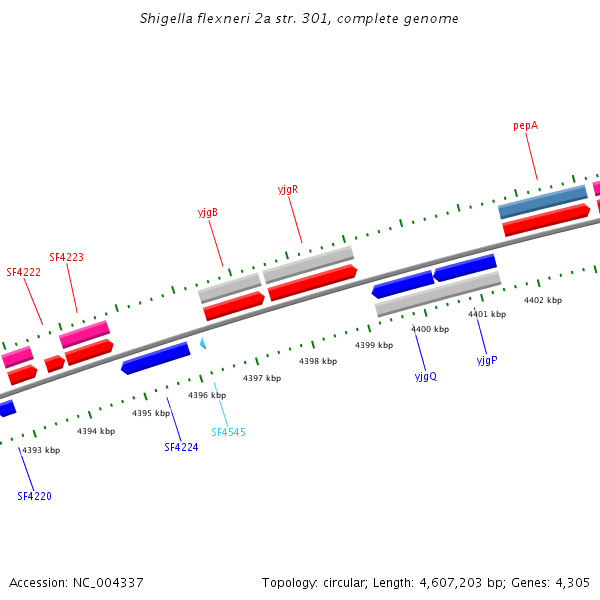 Shigella flexneri 2a str. 301, complete genome

pepA

yjgR

yjgB

SF4223

SF4222

4402 kbp

4401 kbp

4400 kbp

4399 kbp

4398 kbp

4397 kbp

4396 kbp

4395 kbp

4394 kbp

4393 kbp

yjgP

yjgQ

SF4545

SF4224

SF4220

Accession: NC_004337

Topology: circular; Length: 4,607,203 bp; Genes: 4,305